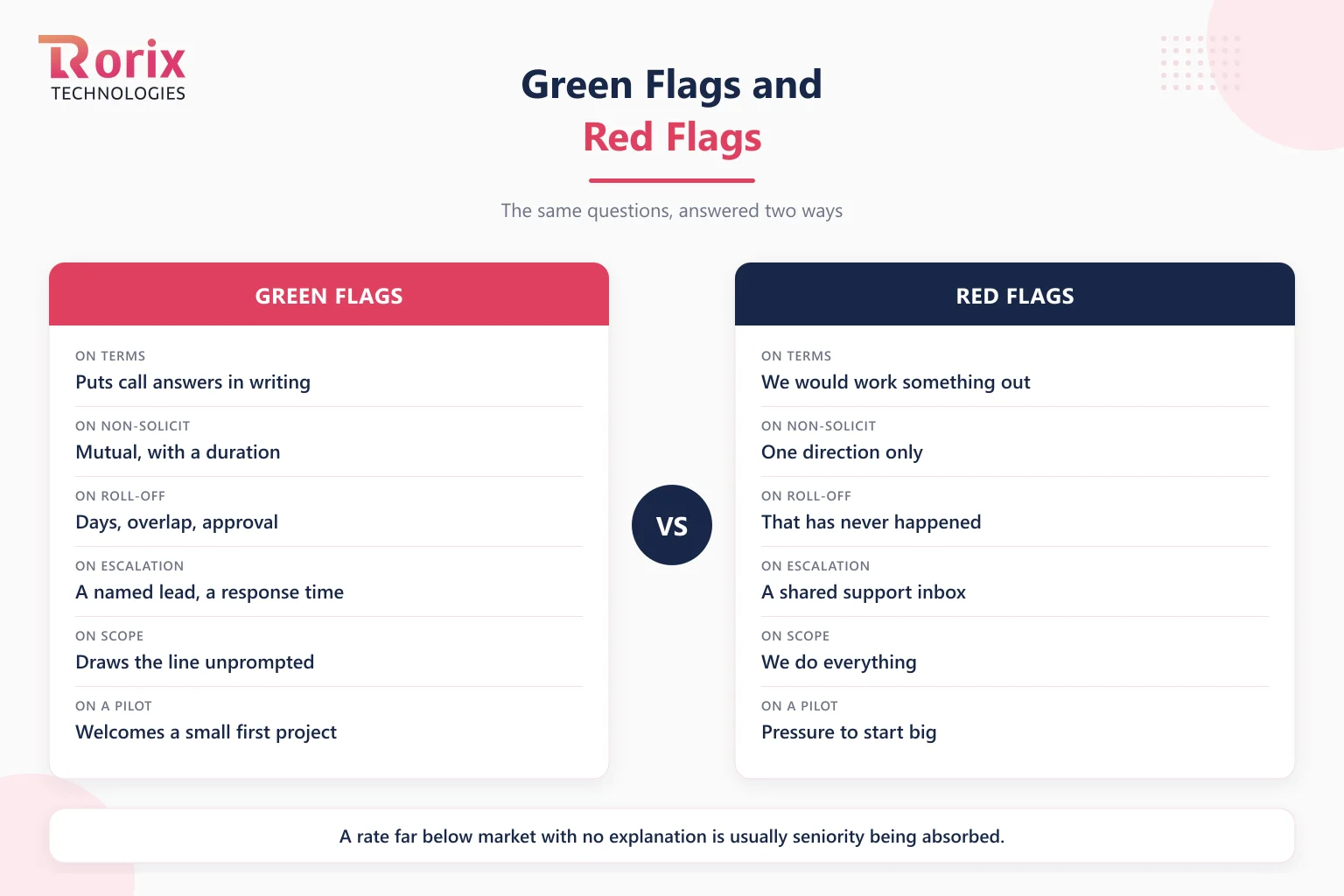 Rorix
TECHNOLOGIES

Green Flags and
Red Flags

The same questions, answered two ways

GREEN FLAGS

ON TERMS
Puts call answers in writing

ON NON-SOLICIT
Mutual, with a duration

ON ROLL-OFF
Days, overlap, approval

ON ESCALATION
A named lead, a response time

ON SCOPE
Draws the line unprompted

ON A PILOT
Welcomes a small first project

VS

RED FLAGS

ON TERMS
We would work something out

ON NON-SOLICIT
One direction only

ON ROLL-OFF
That has never happened

ON ESCALATION
A shared support inbox

ON SCOPE
We do everything

ON A PILOT
Pressure to start big

A rate far below market with no explanation is usually seniority being absorbed.